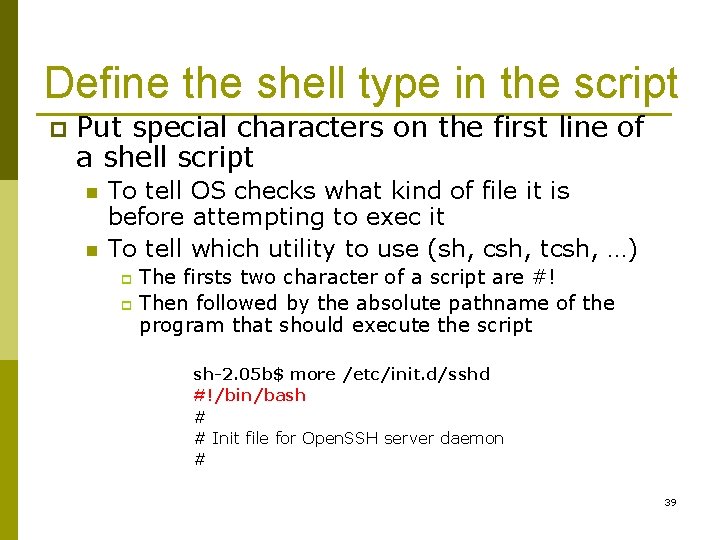 Define the shell type in the script

Put special characters on the first line of a shell script

To tell OS checks what kind of file it is before attempting to exec it

To tell which utility to use (sh, csh, tcsh, …)

The firsts two character of a script are #!

Then followed by the absolute pathname of the program that should execute the script

sh-2.05b$ more /etc/init.d/sshd
#!/bin/bash
#
# Init file for OpenSSH server daemon
#

39